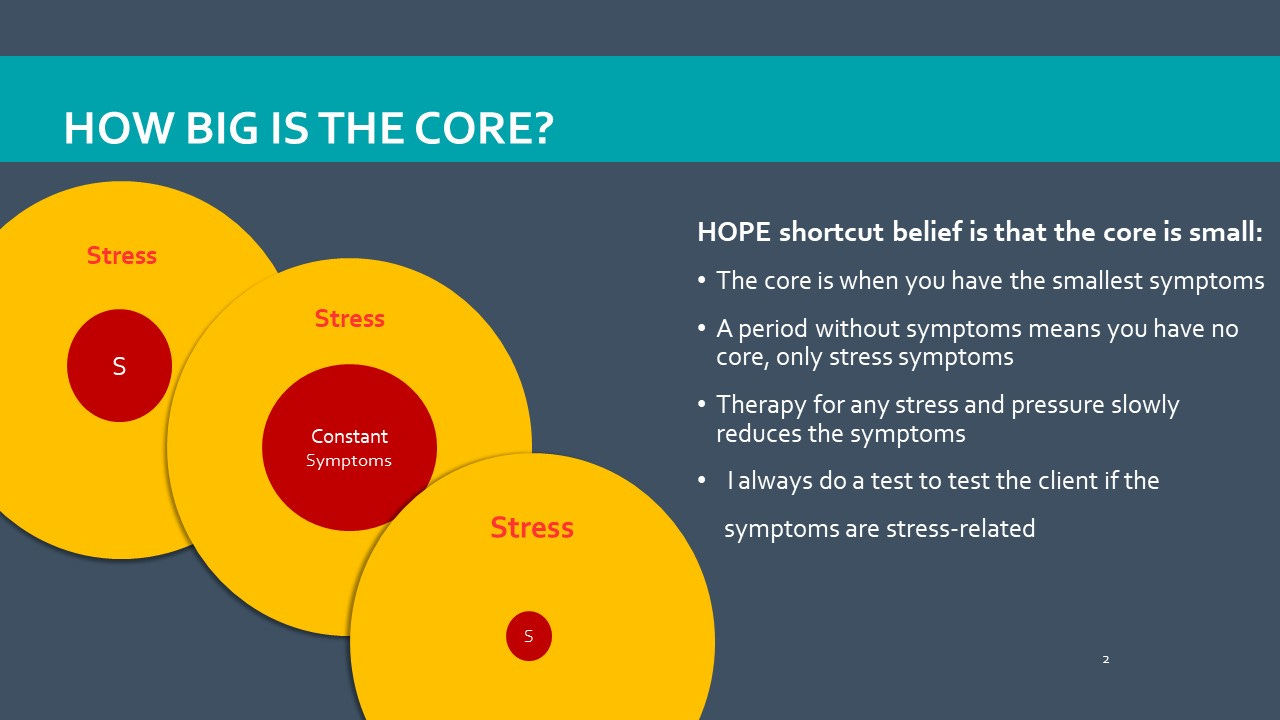 HOW BIG IS THE CORE?

Stress

S

Stress

Constant Symptoms

Stress

S

HOPE shortcut belief is that the core is small:

• The core is when you have the smallest symptoms

• A period without symptoms means you have no core, only stress symptoms

• Therapy for any stress and pressure slowly reduces the symptoms

• I always do a test to test the client if the symptoms are stress-related

2